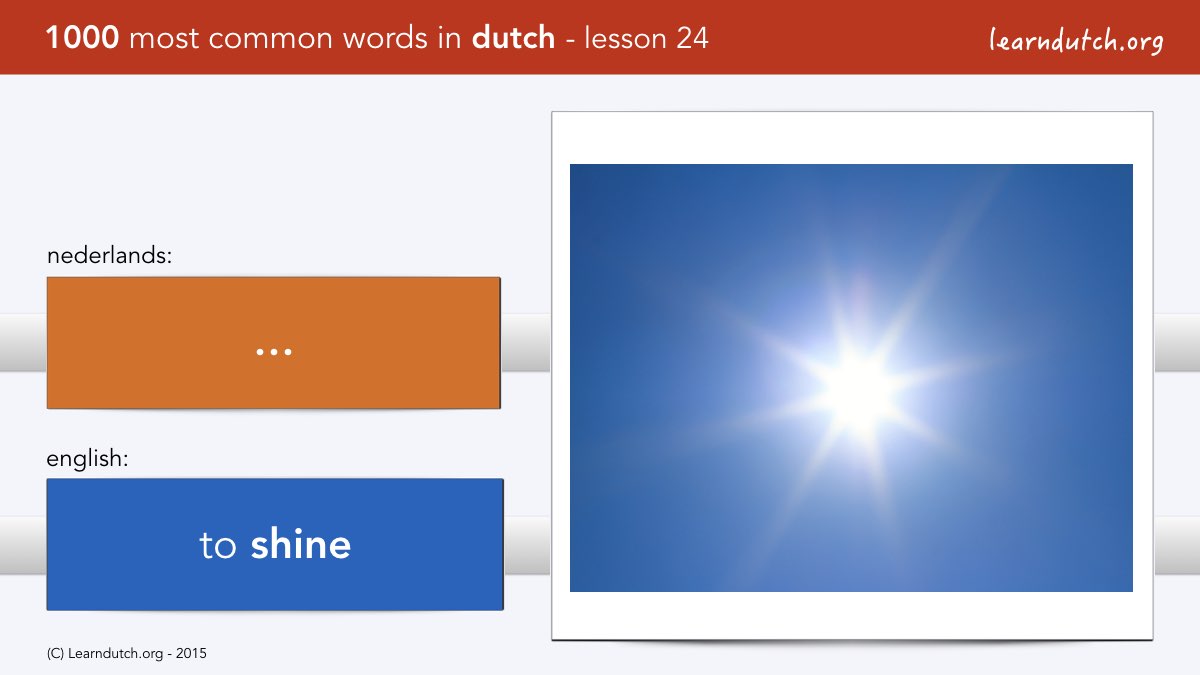 1000 most common words in dutch - lesson 24

learndutch.org

nederlands:

...

english:

to shine

(C) Learndutch.org - 2015